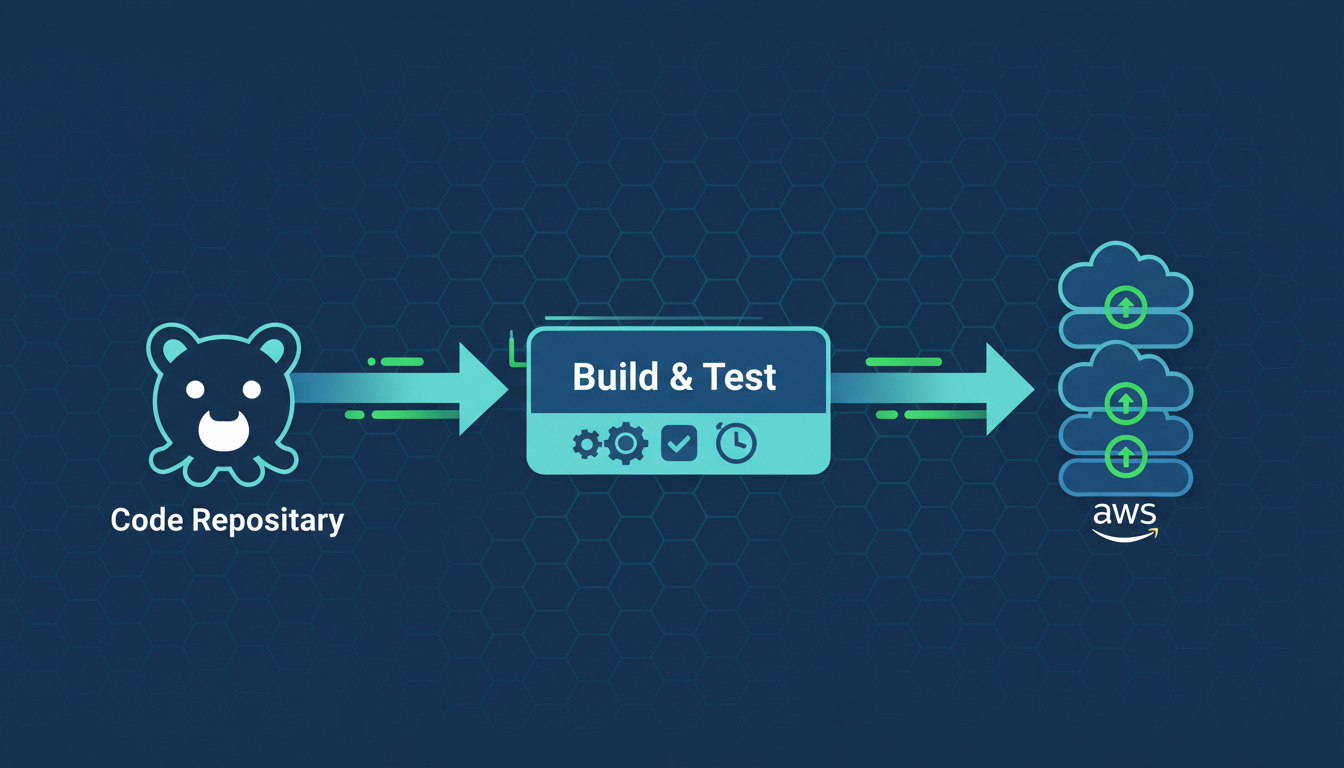 Code Repositary

Build & Test

aws